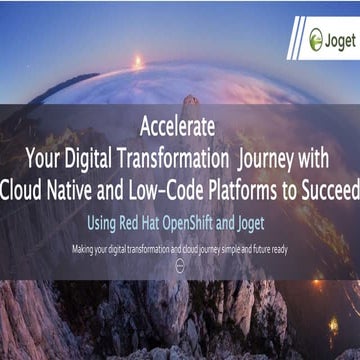 Joget

Accelerate
Your Digital Transformation Journey with
Cloud Native and Low-Code Platforms to Succeed

Using Red Hat OpenShift and Joget

Making your digital transformation and cloud journey simple and future ready